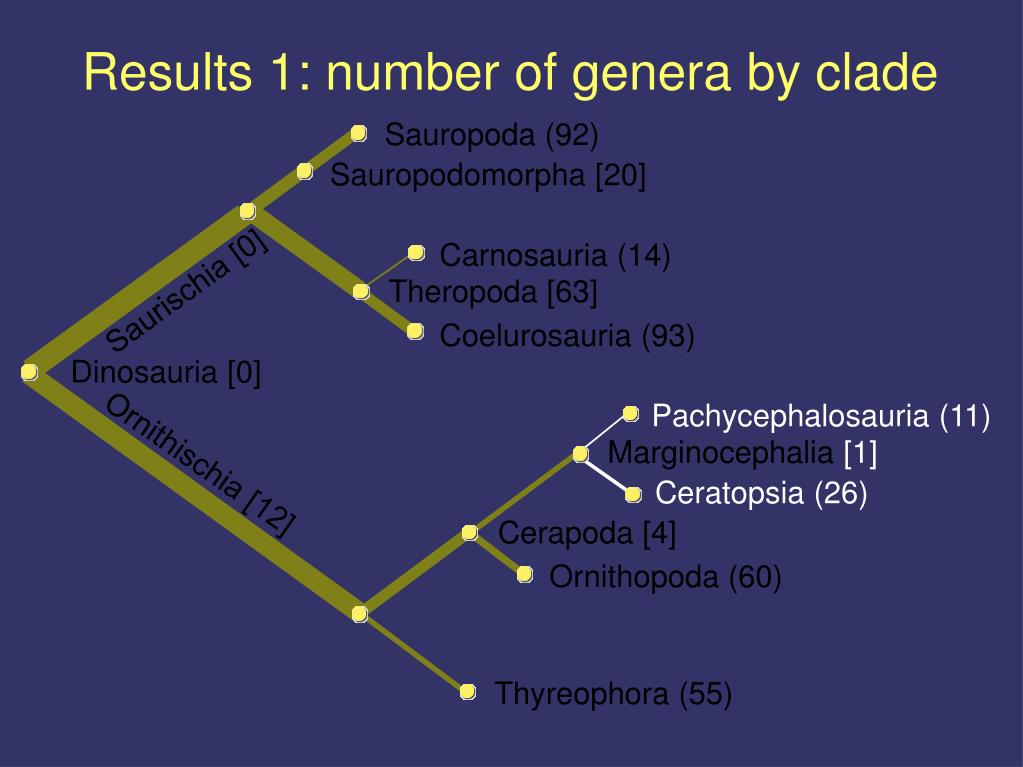 Results 1: number of genera by clade

Sauropoda (92)

Sauropodomorpha [20]

Saurischia [0]

Carnosauria (14)

Theropoda [63]

Coelurosauria (93)

Dinosauria [0]

Ornithischia [12]

Pachycephalosauria (11)

Marginocephalia [1]

Ceratopsia (26)

Cerapoda [4]

Ornithopoda (60)

Thyreophora (55)